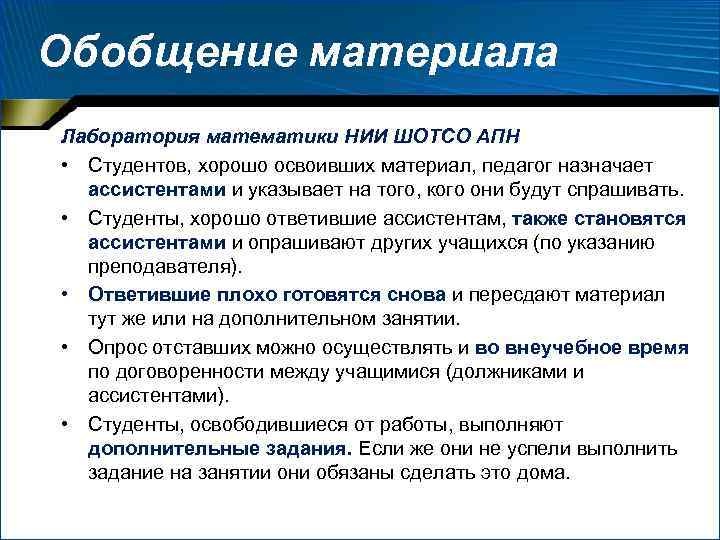 Обобщение материала

Лаборатория математики НИИ ШОТСО АПН

• Студентов, хорошо освоивших материал, педагог назначает ассистентами и указывает на того, кого они будут спрашивать.

• Студенты, хорошо ответившие ассистентам, также становятся ассистентами и опрашивают других учащихся (по указанию преподавателя).

• Ответившие плохо готовятся снова и пересдают материал тут же или на дополнительном занятии.

• Опрос отставших можно осуществлять и во внеучебное время по договоренности между учащимися (должниками и ассистентами).

• Студенты, освободившиеся от работы, выполняют дополнительные задания. Если же они не успели выполнить задание на занятии они обязаны сделать это дома.